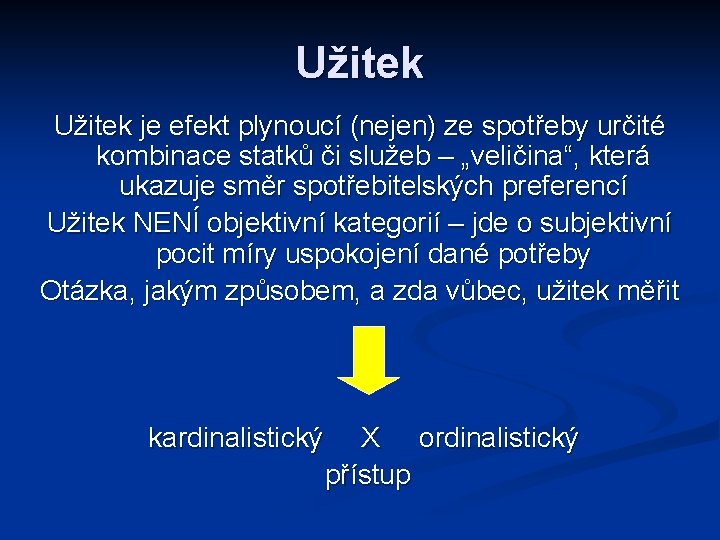 Užitek

Užitek je efekt plynoucí (nejen) ze spotřeby určité kombinace statků či služeb – „veličina“, která ukazuje směr spotřebitelských preferencí

Užitek NENÍ objektivní kategorií – jde o subjektivní pocit míry uspokojení dané potřeby

Otázka, jakým způsobem, a zda vůbec, užitek měřit

kardinalistický X ordinalistický
přístup